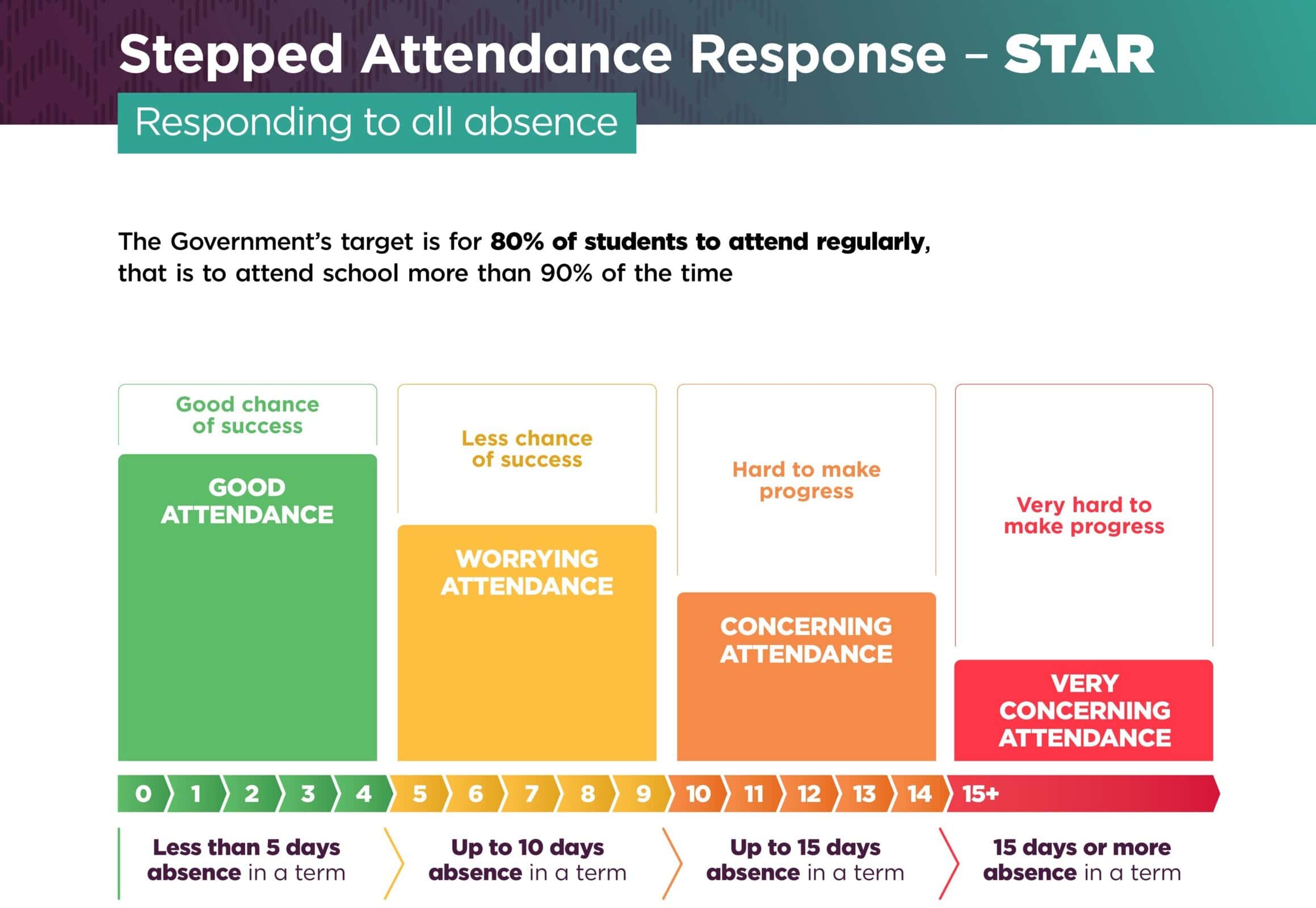 Stepped Attendance Response – STAR

Responding to all absence

The Government's target is for 80% of students to attend regularly, that is to attend school more than 90% of the time

Good chance of success

GOOD ATTENDANCE

Less chance of success

WORRYING ATTENDANCE

Hard to make progress

CONCERNING ATTENDANCE

Very hard to make progress

VERY CONCERNING ATTENDANCE

0 1 2 3 4 5 6 7 8 9 10 11 12 13 14 15+

Less than 5 days absence in a term

Up to 10 days absence in a term

Up to 15 days absence in a term

15 days or more absence in a term